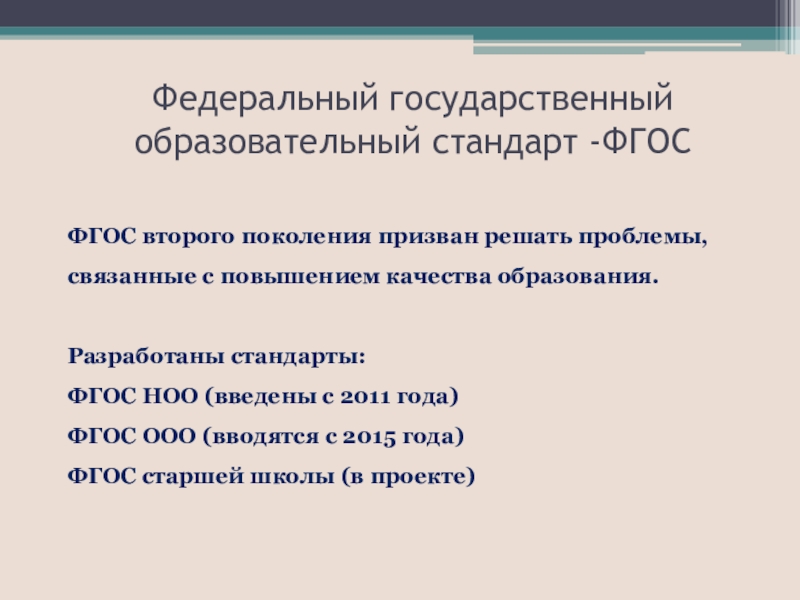 Федеральный государственный образовательный стандарт -ФГОС

ФГОС второго поколения призван решать проблемы, связанные с повышением качества образования.

Разработаны стандарты:
ФГОС НОО (введены с 2011 года)
ФГОС ООО (вводятся с 2015 года)
ФГОС старшей школы (в проекте)